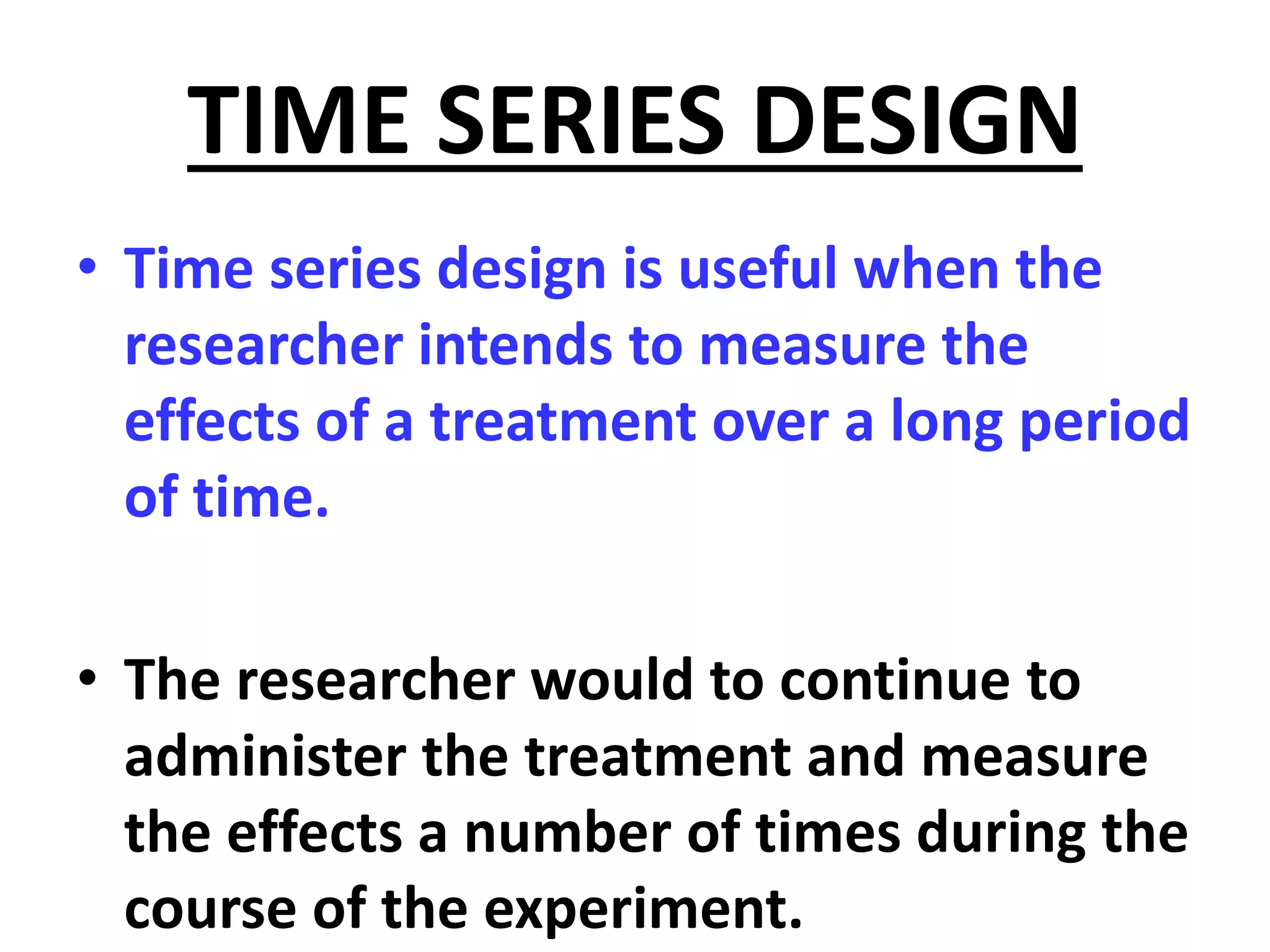 TIME SERIES DESIGN

• Time series design is useful when the researcher intends to measure the effects of a treatment over a long period of time.

• The researcher would to continue to administer the treatment and measure the effects a number of times during the course of the experiment.